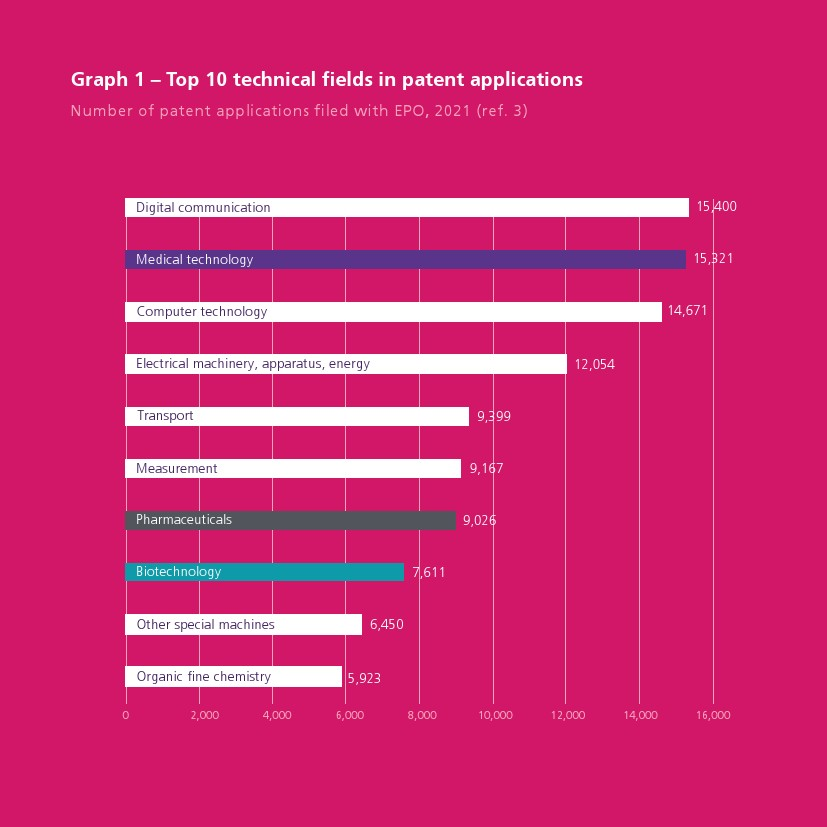 Graph 1 – Top 10 technical fields in patent applications
Number of patent applications filed with EPO, 2021 (ref. 3)

Digital communication 15,400
Medical technology 15,321
Computer technology 14,671
Electrical machinery, apparatus, energy 12,054
Transport 9,399
Measurement 9,167
Pharmaceuticals 9,026
Biotechnology 7,611
Other special machines 6,450
Organic fine chemistry 5,923

0 2,000 4,000 6,000 8,000 10,000 12,000 14,000 16,000